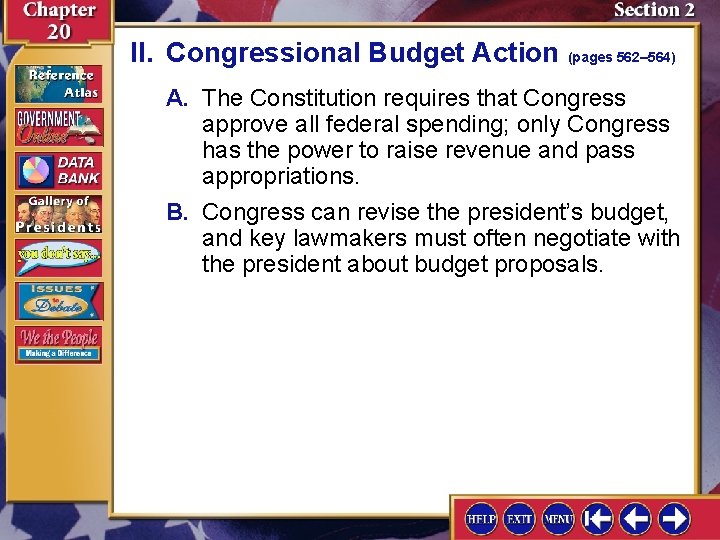 Chapter 20

Section 2

Reference Atlas

GOVERNMENT Online

DATA BANK

Gallery of Presidents

you don't say...

ISSUES to Debate

We the People
Making a Difference

II. Congressional Budget Action (pages 562–564)

A. The Constitution requires that Congress approve all federal spending; only Congress has the power to raise revenue and pass appropriations.

B. Congress can revise the president's budget, and key lawmakers must often negotiate with the president about budget proposals.

HELP EXIT MENU